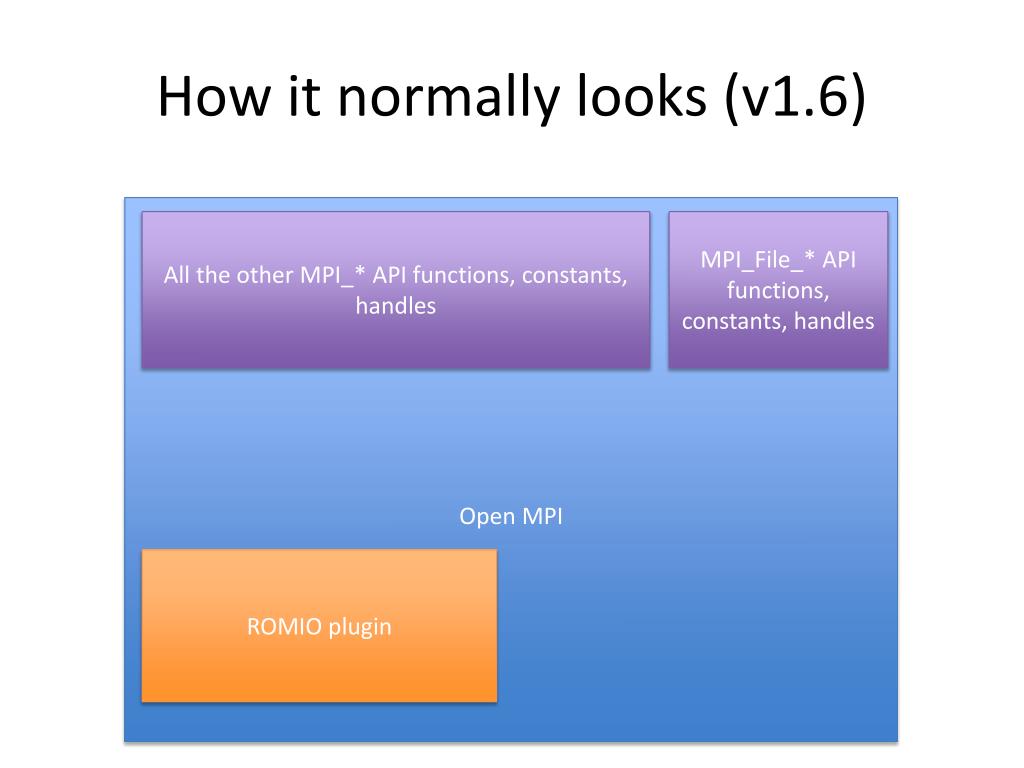 How it normally looks (v1.6)

All the other MPI_* API functions, constants, handles

MPI_File_* API functions, constants, handles

Open MPI

ROMIO plugin